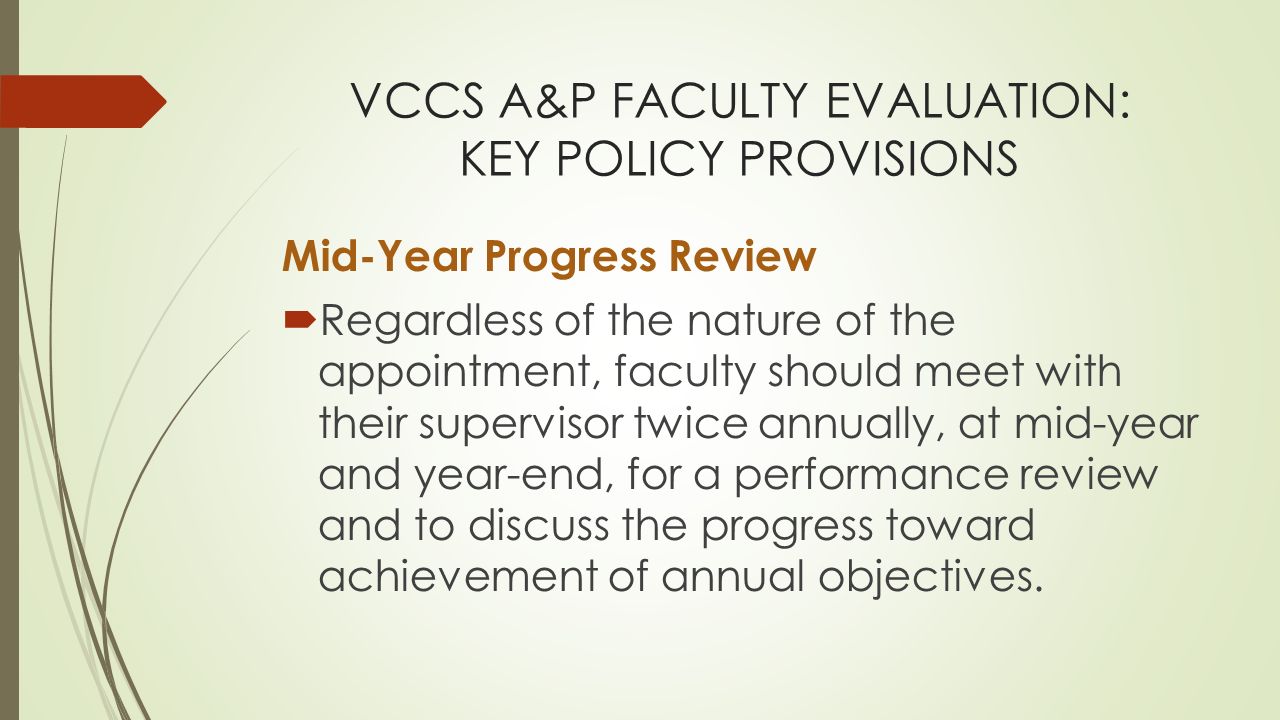 VCCS A&P FACULTY EVALUATION: KEY POLICY PROVISIONS

Mid-Year Progress Review

Regardless of the nature of the appointment, faculty should meet with their supervisor twice annually, at mid-year and year-end, for a performance review and to discuss the progress toward achievement of annual objectives.